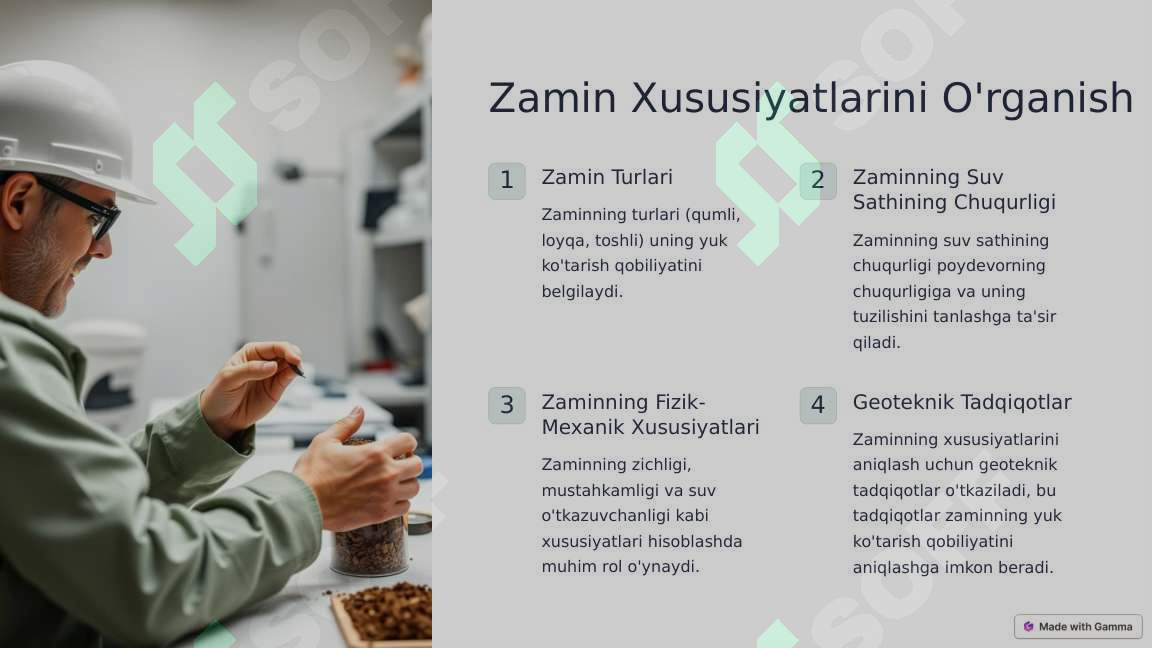 Zamin Xususiyatlarini O'rganish

1 Zamin Turlari

Zaminning turlari (qumli, loyqa, toshli) uning yuk ko'tarish qobiliyatini belgilaydi.

2 Zaminning Suv Sathining Chuqurligi

Zaminning suv sathining chuqurligi poydevorning chuqurligiga va uning tuzilishini tanlashga ta'sir qiladi.

3 Zaminning Fizik-Mexanik Xususiyatlari

Zaminning zichligi, mustahkamligi va suv o'tkazuvchanligi kabi xususiyatlari hisoblashda muhim rol o'ynaydi.

4 Geoteknik Tadqiqotlar

Zaminning xususiyatlarini aniqlash uchun geoteknik tadqiqotlar o'tkaziladi, bu tadqiqotlar zaminning yuk ko'tarish qobiliyatini aniqlashga imkon beradi.

Made with Gamma